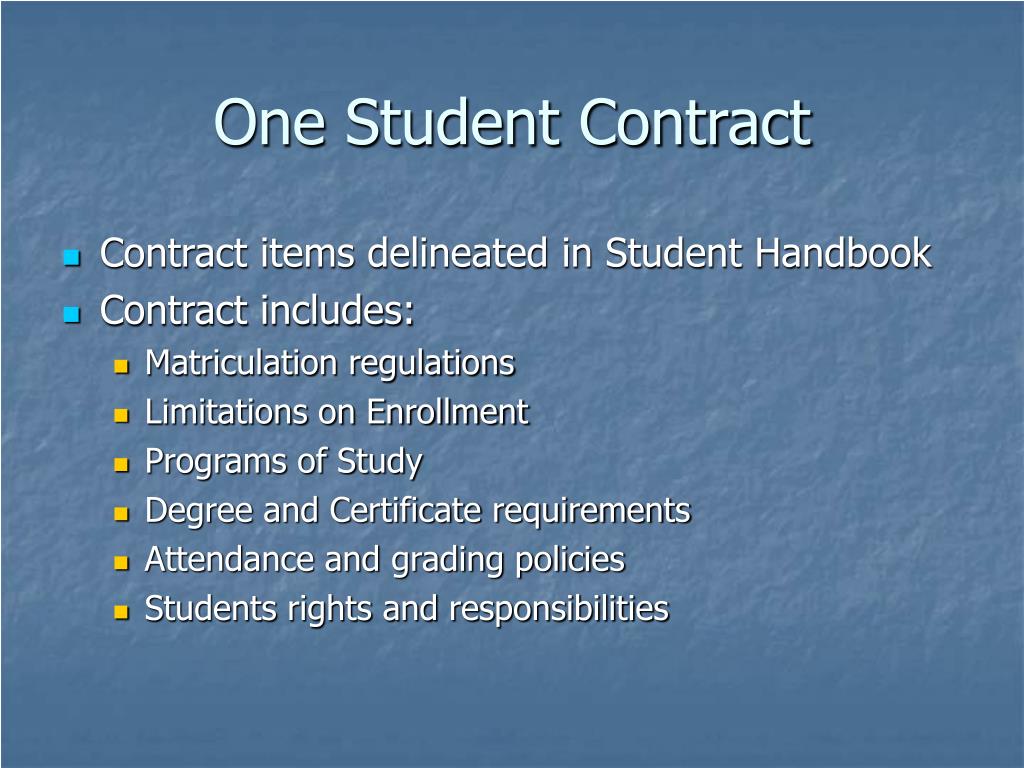 One Student Contract

- Contract items delineated in Student Handbook
- Contract includes:
  - Matriculation regulations
  - Limitations on Enrollment
  - Programs of Study
  - Degree and Certificate requirements
  - Attendance and grading policies
  - Students rights and responsibilities